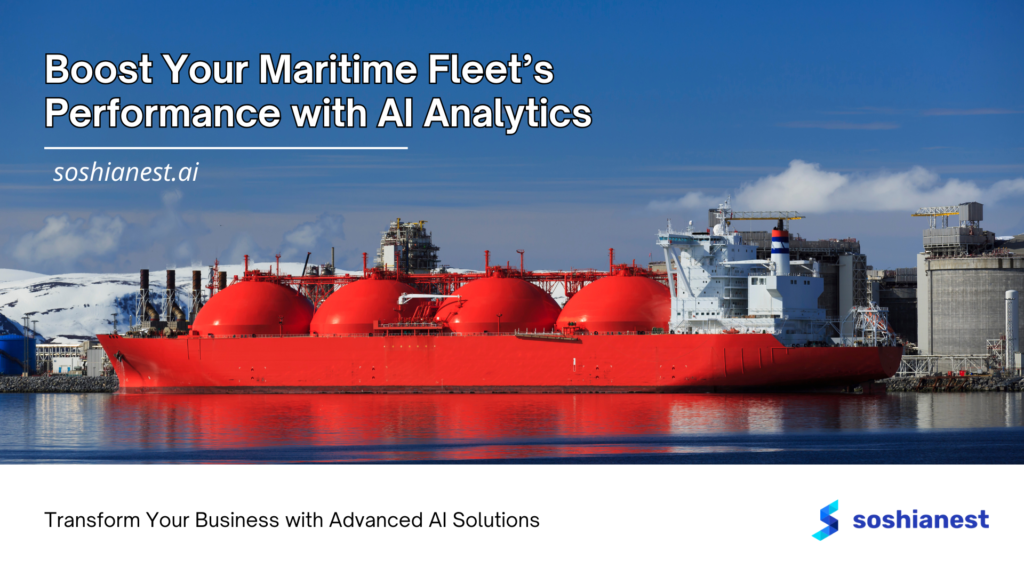 Boost Your Maritime Fleet's Performance with AI Analytics

soshianest.ai

Transform Your Business with Advanced AI Solutions

soshianest